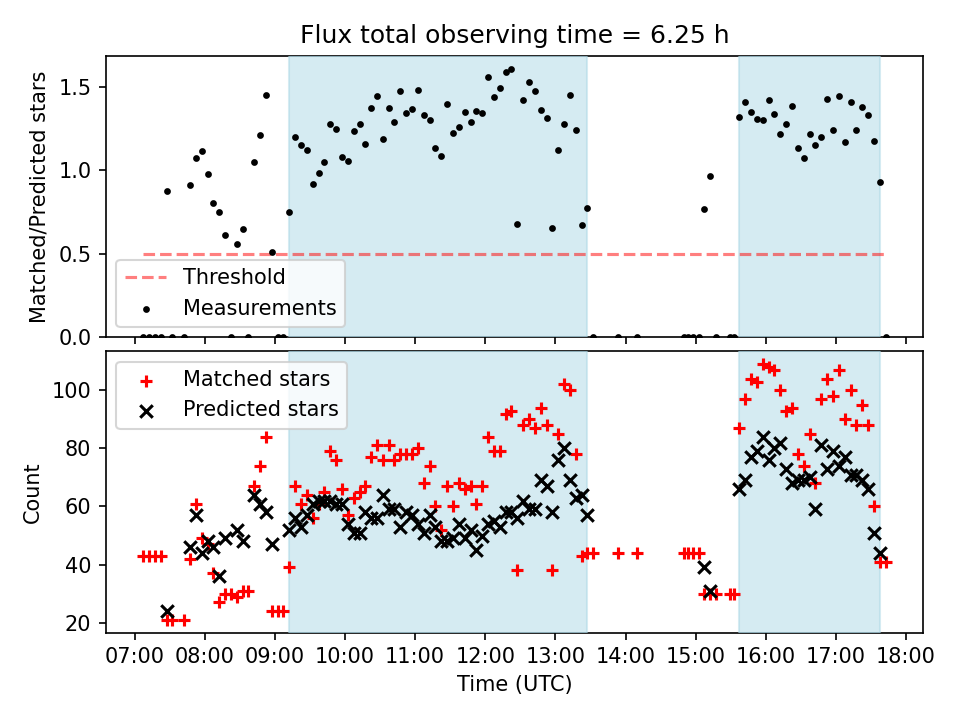 Flux total observing time = 6.25 h

Matched/Predicted stars

1.5
1.0
0.5
0.0

Threshold
Measurements

Matched stars
Predicted stars

Count

100
80
60
40
20

07:00 08:00 09:00 10:00 11:00 12:00 13:00 14:00 15:00 16:00 17:00 18:00

Time (UTC)